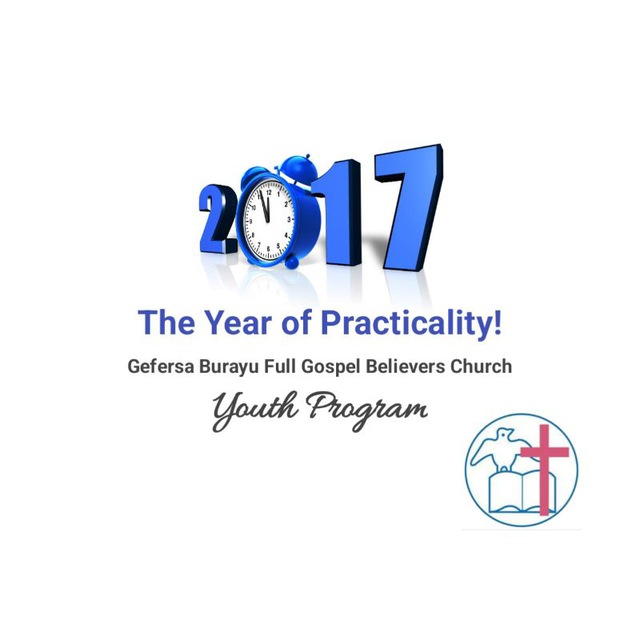 2017

The Year of Practicality!

Gefersa Burayu Full Gospel Believers Church

Youth Program